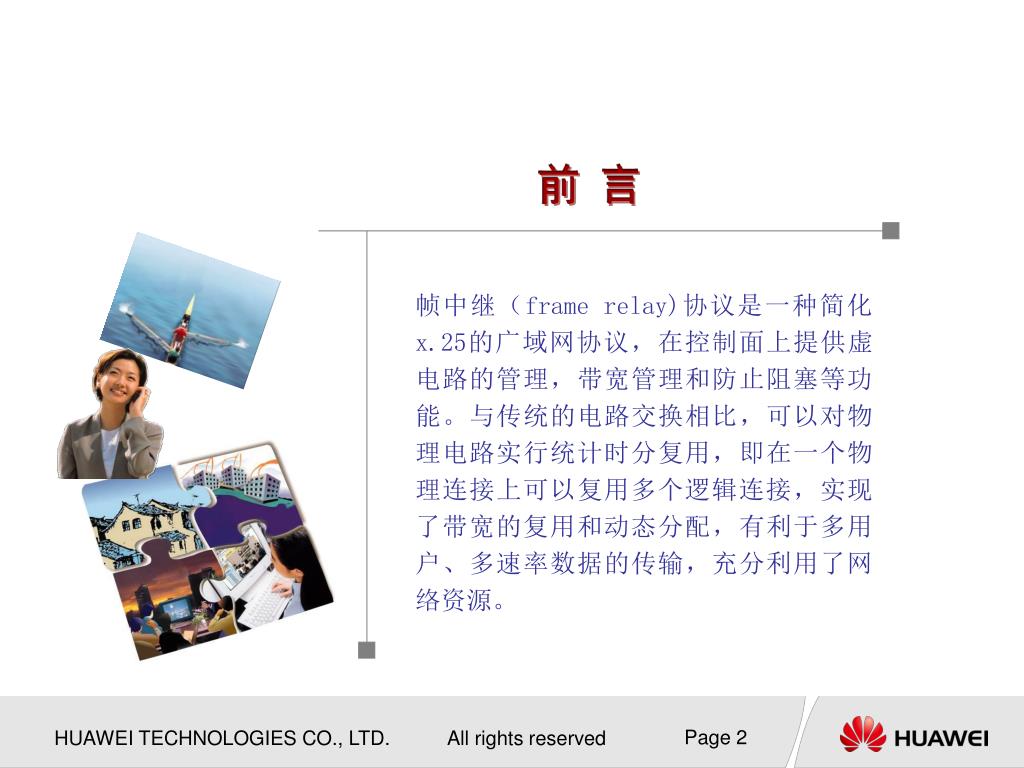 前 言

帧中继（frame relay)协议是一种简化x.25的广域网协议，在控制面上提供虚电路的管理，带宽管理和防止阻塞等功能。与传统的电路交换相比，可以对物理电路实行统计时分复用，即在一个物理连接上可以复用多个逻辑连接，实现了带宽的复用和动态分配，有利于多用户、多速率数据的传输，充分利用了网络资源。

HUAWEI TECHNOLOGIES CO., LTD.

All rights reserved

Page 2

HUAWEI